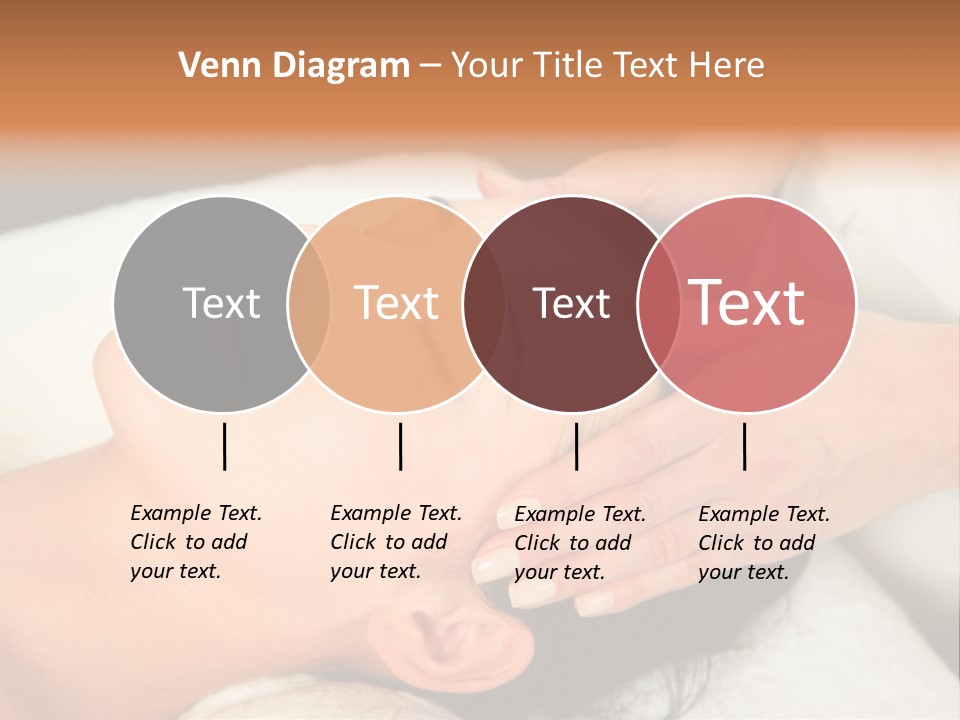 Venn Diagram – Your Title Text Here

Text

Text

Text

Text

Example Text. Click to add your text.

Example Text. Click to add your text.

Example Text. Click to add your text.

Example Text. Click to add your text.